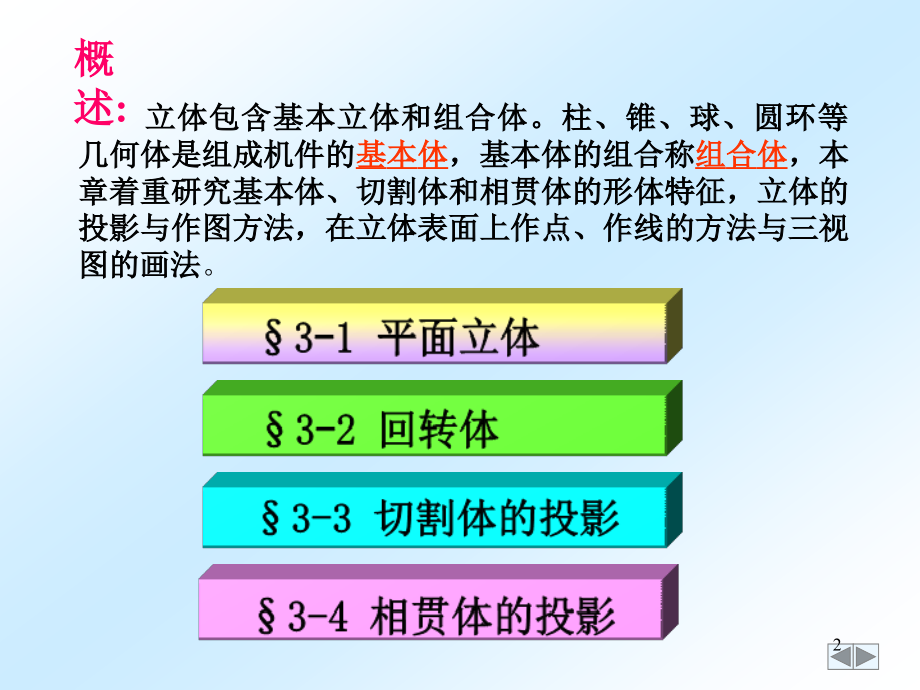 概述:立体包含基本立体和组合体。柱、锥、球、圆环等几何体是组成机件的基本体，基本体的组合称组合体，本章着重研究基本体、切割体和相贯体的形体特征，立体的投影与作图方法，在立体表面上作点、作线的方法与三视图的画法。

§3-1 平面立体

§3-2 回转体

§3-3 切割体的投影

§3-4 相贯体的投影

2